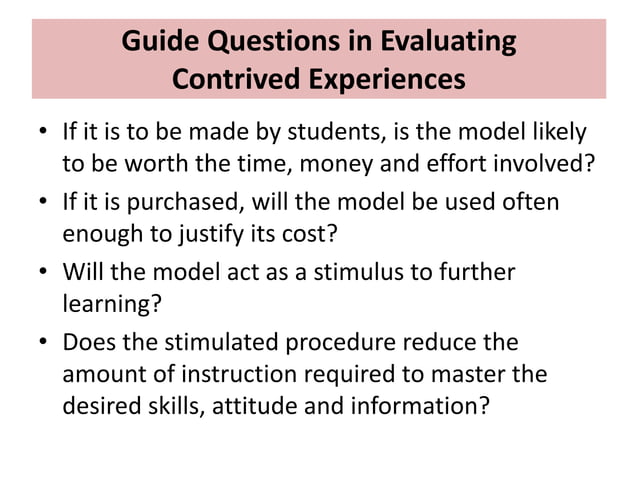 Guide Questions in Evaluating Contrived Experiences

• If it is to be made by students, is the model likely to be worth the time, money and effort involved?
• If it is purchased, will the model be used often enough to justify its cost?
• Will the model act as a stimulus to further learning?
• Does the stimulated procedure reduce the amount of instruction required to master the desired skills, attitude and information?